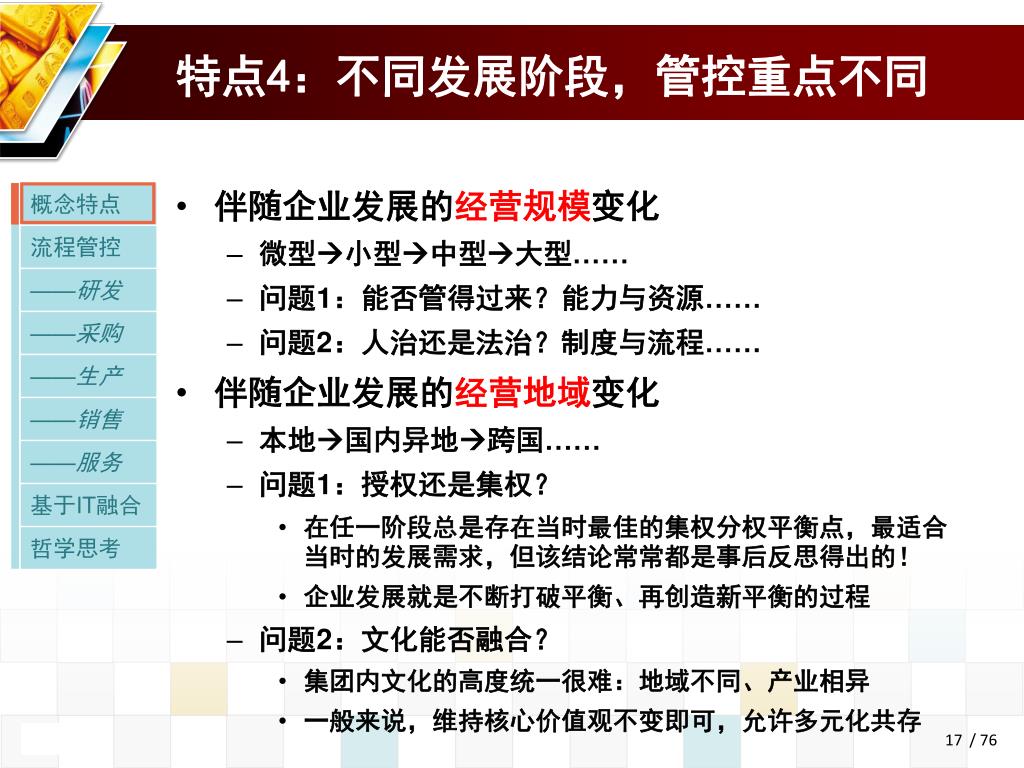 特点4：不同发展阶段，管控重点不同

概念特点
流程管控
——研发
——采购
——生产
——销售
——服务
基于IT融合
哲学思考

• 伴随企业发展的经营规模变化
– 微型→小型→中型→大型……
– 问题1：能否管得过来？能力与资源……
– 问题2：人治还是法治？制度与流程……
• 伴随企业发展的经营地域变化
– 本地→国内异地→跨国……
– 问题1：授权还是集权？
• 在任一阶段总是存在当时最佳的集权分权平衡点，最适合当时的发展需求，但该结论常常都是事后反思得出的！
• 企业发展就是不断打破平衡、再创造新平衡的过程
– 问题2：文化能否融合？
• 集团内文化的高度统一很难：地域不同、产业相异
• 一般来说，维持核心价值观不变即可，允许多元化共存

17 / 76